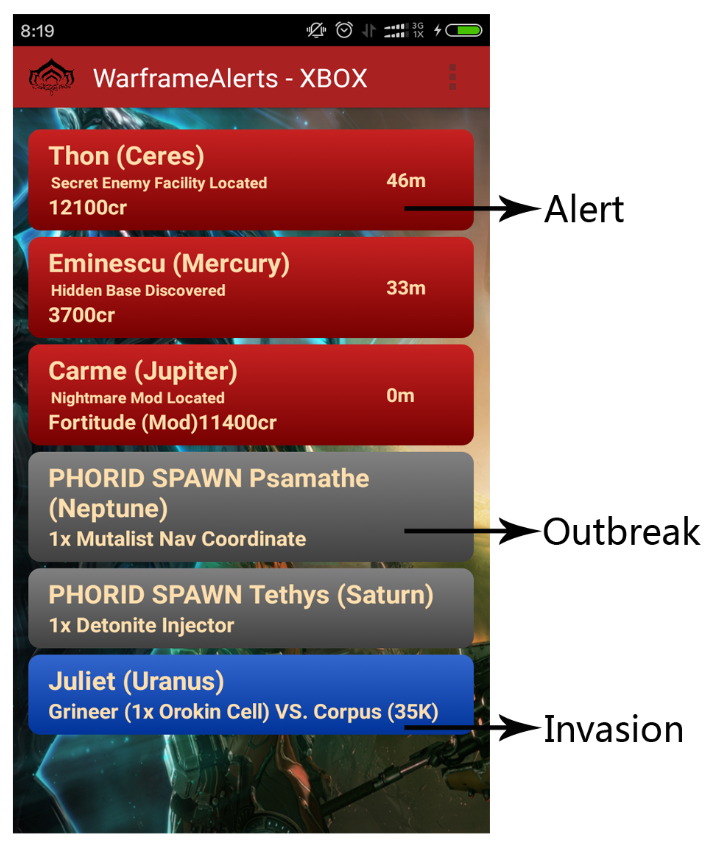 8:19 3G 1X

WarframeAlerts - XBOX

Thon (Ceres)
Secret Enemy Facility Located
46m
12100cr

Alert

Eminescu (Mercury)
Hidden Base Discovered
33m
3700cr

Carme (Jupiter)
Nightmare Mod Located
0m
Fortitude (Mod)11400cr

PHORID SPAWN Psamathe (Neptune)
1x Mutalist Nav Coordinate

Outbreak

PHORID SPAWN Tethys (Saturn)
1x Detonite Injector

Juliet (Uranus)
Grineer (1x Orokin Cell) VS. Corpus (35K)

Invasion